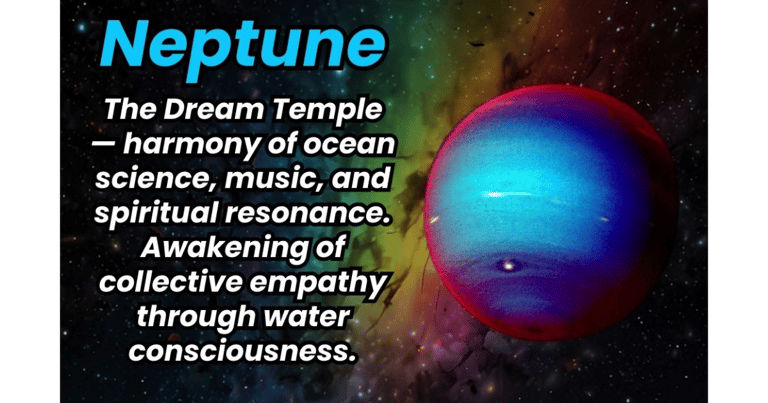 Neptune

The Dream Temple — harmony of ocean science, music, and spiritual resonance. Awakening of collective empathy through water consciousness.